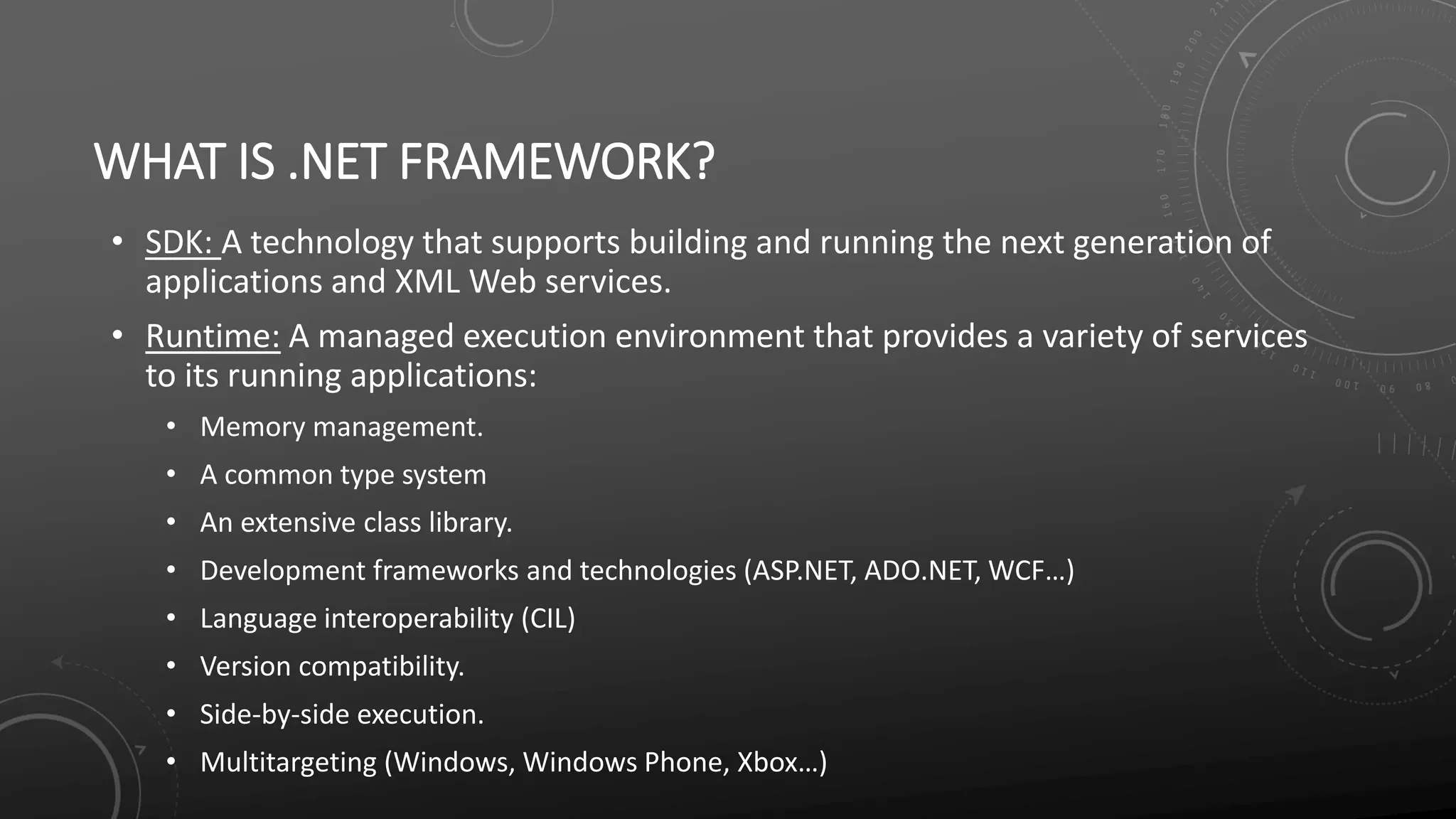 WHAT IS .NET FRAMEWORK?

• SDK: A technology that supports building and running the next generation of applications and XML Web services.

• Runtime: A managed execution environment that provides a variety of services to its running applications:

• Memory management.

• A common type system

• An extensive class library.

• Development frameworks and technologies (ASP.NET, ADO.NET, WCF…)

• Language interoperability (CIL)

• Version compatibility.

• Side-by-side execution.

• Multitargeting (Windows, Windows Phone, Xbox…)